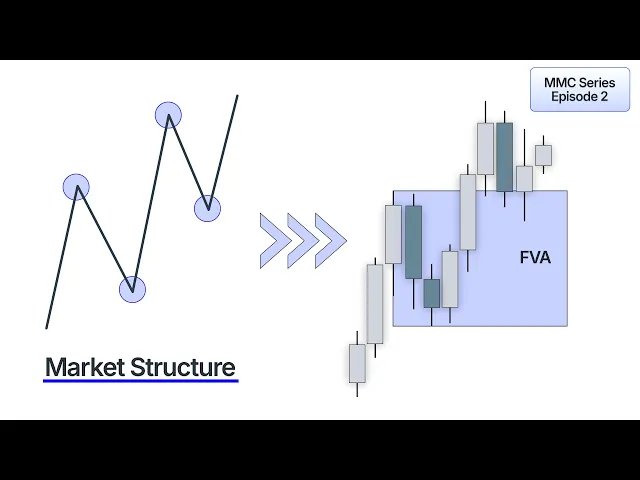 MMC Series
Episode 2

FVA

Market Structure